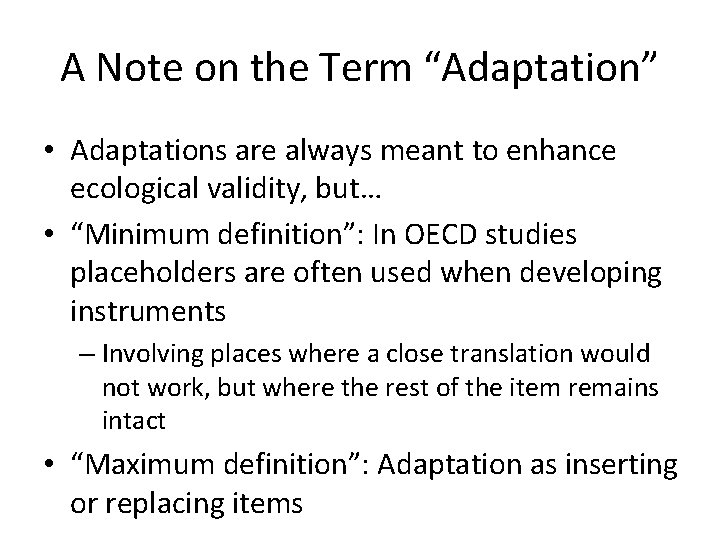 A Note on the Term “Adaptation”

• Adaptations are always meant to enhance ecological validity, but…
• “Minimum definition”: In OECD studies placeholders are often used when developing instruments
– Involving places where a close translation would not work, but where the rest of the item remains intact
• “Maximum definition”: Adaptation as inserting or replacing items